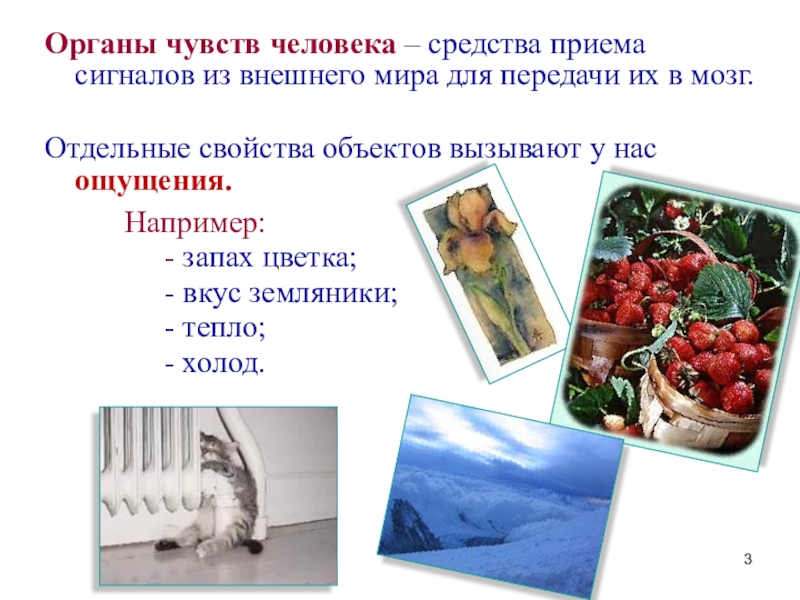 Органы чувств человека – средства приема сигналов из внешнего мира для передачи их в мозг.

Отдельные свойства объектов вызывают у нас ощущения.

Например:
- запах цветка;
- вкус земляники;
- тепло;
- холод.

3